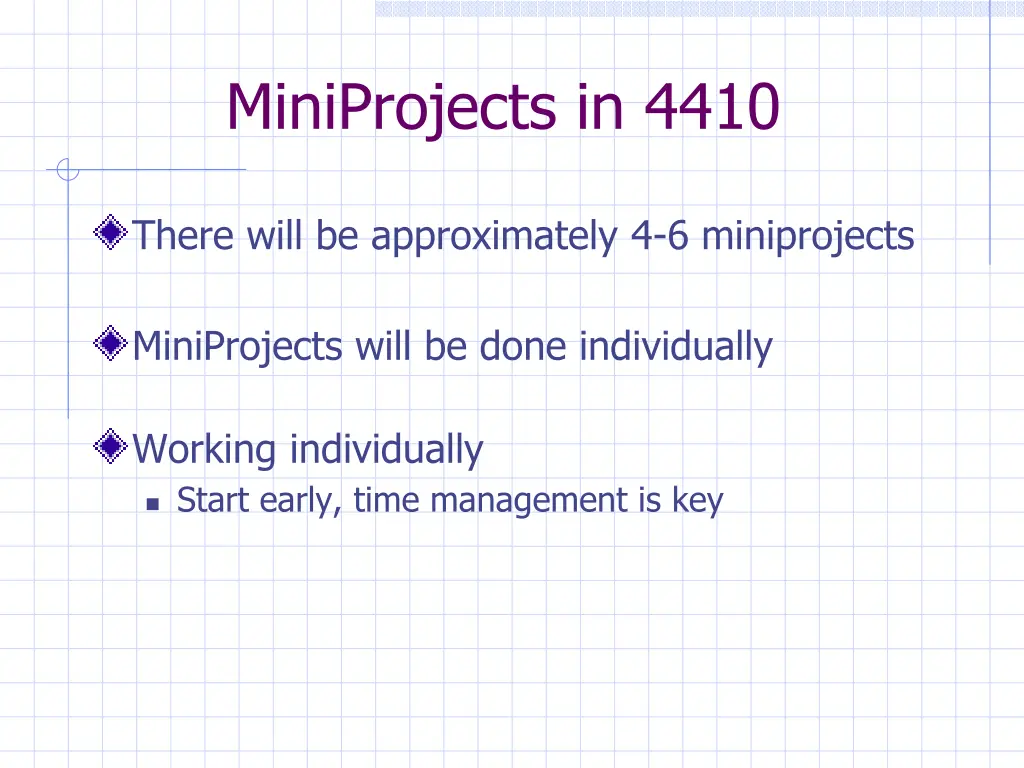 MiniProjects in 4410

There will be approximately 4-6 miniprojects

MiniProjects will be done individually

Working individually

Start early, time management is key